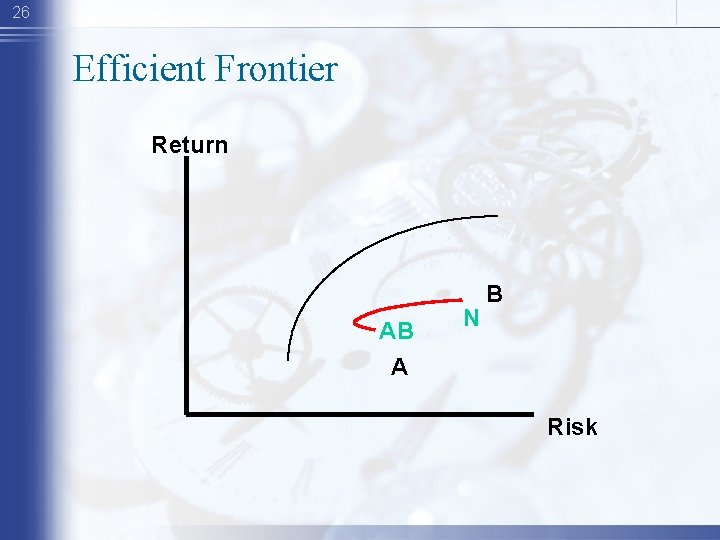 26

Efficient Frontier

Return

B

N

AB

A

Risk